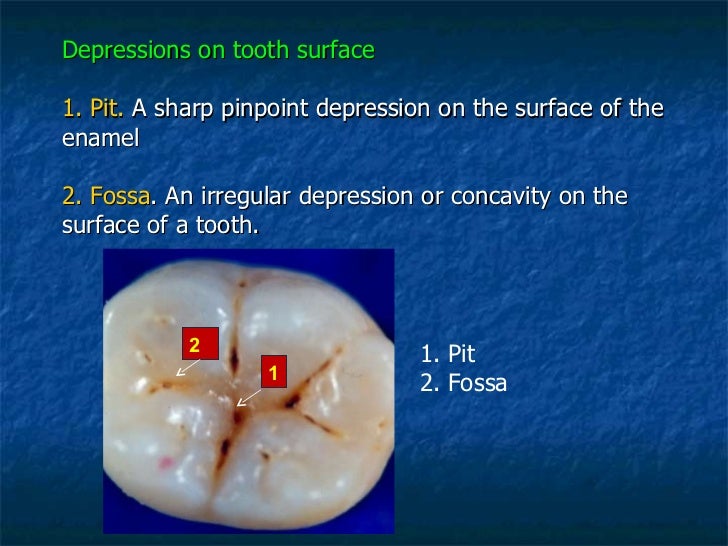 Depressions on tooth surface

1. Pit. A sharp pinpoint depression on the surface of the enamel

2. Fossa. An irregular depression or concavity on the surface of a tooth.

2

1

1. Pit
2. Fossa